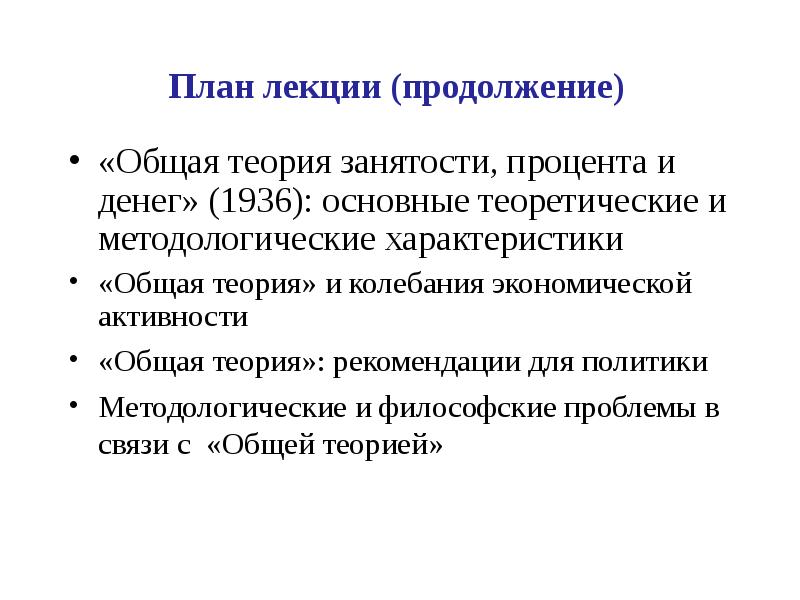 План лекции (продолжение)

• «Общая теория занятости, процента и денег» (1936): основные теоретические и методологические характеристики

• «Общая теория» и колебания экономической активности

• «Общая теория»: рекомендации для политики

• Методологические и философские проблемы в связи с «Общей теорией»